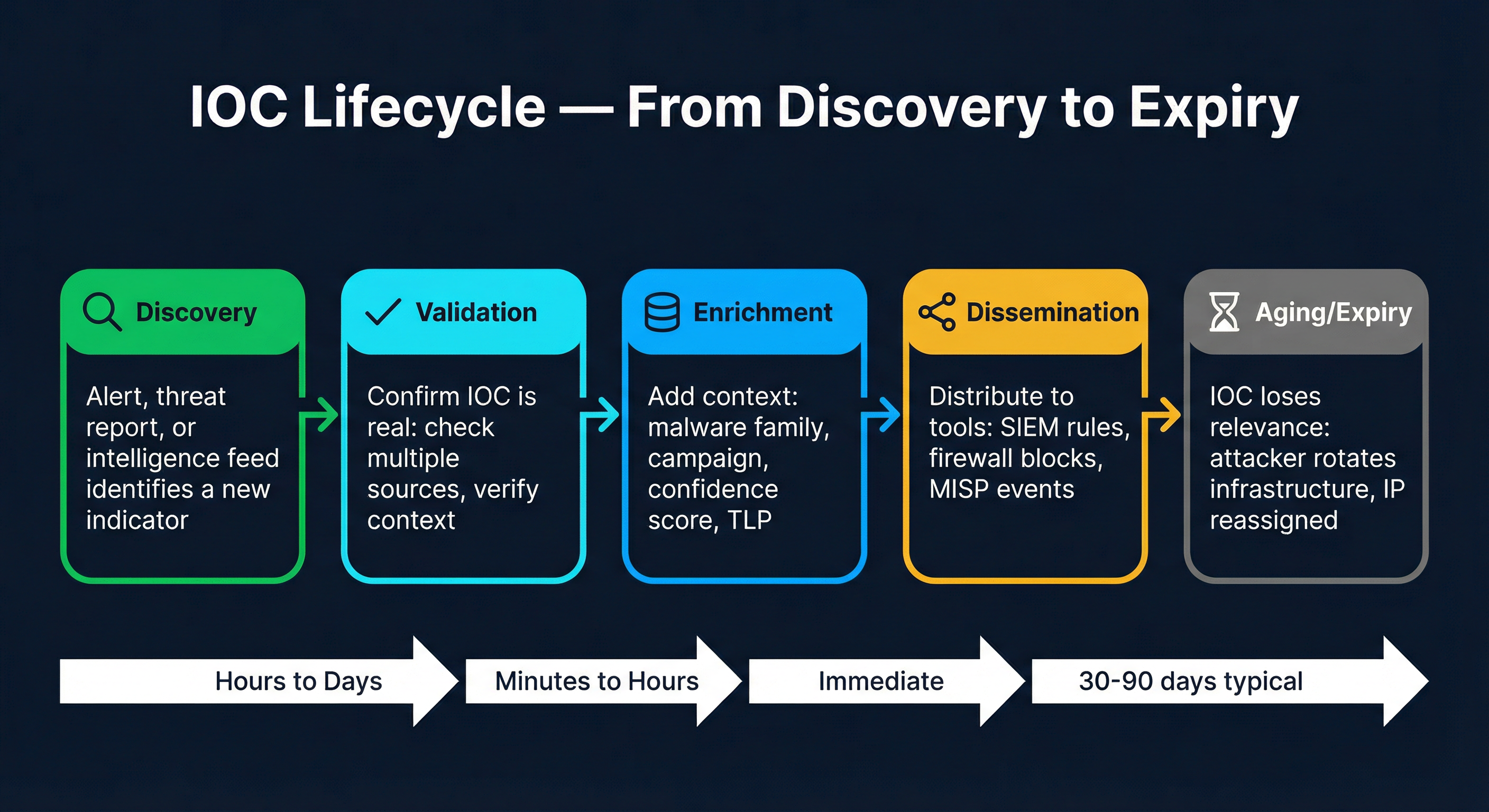 IOC Lifecycle — From Discovery to Expiry

Discovery

Alert, threat report, or intelligence feed identifies a new indicator

Validation

Confirm IOC is real: check multiple sources, verify context

Enrichment

Add context: malware family, campaign, confidence score, TLP

Dissemination

Distribute to tools: SIEM rules, firewall blocks, MISP events

Aging/Expiry

IOC loses relevance: attacker rotates infrastructure, IP reassigned

Hours to Days

Minutes to Hours

Immediate

30-90 days typical